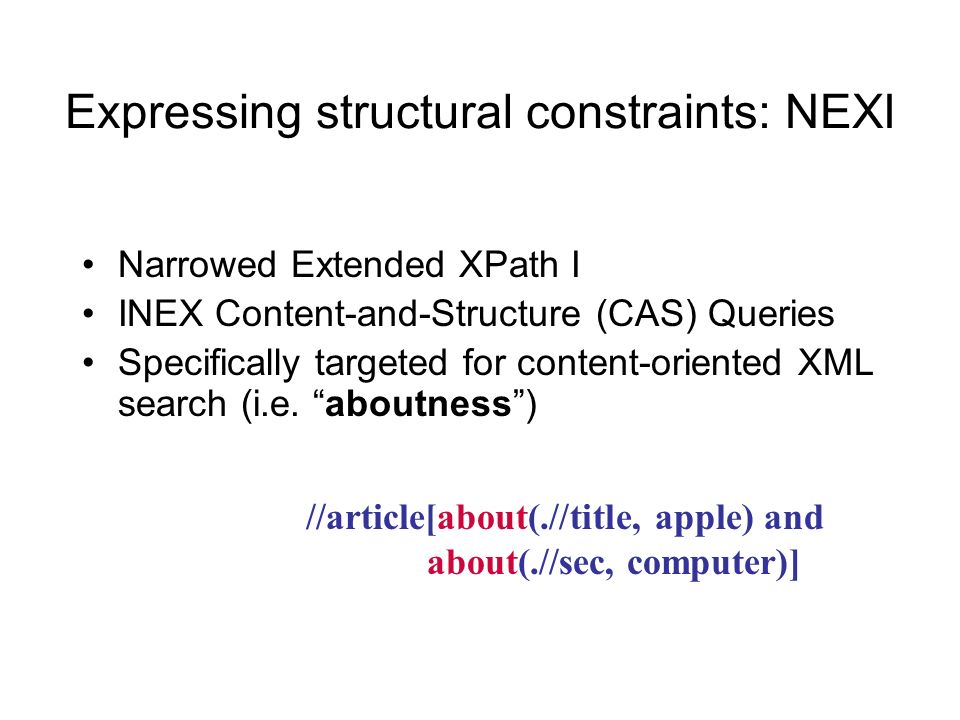 Expressing structural constraints: NEXI

• Narrowed Extended XPath I
• INEX Content-and-Structure (CAS) Queries
• Specifically targeted for content-oriented XML search (i.e. “aboutness”)

//article[about(.//title, apple) and
about(.//sec, computer)]